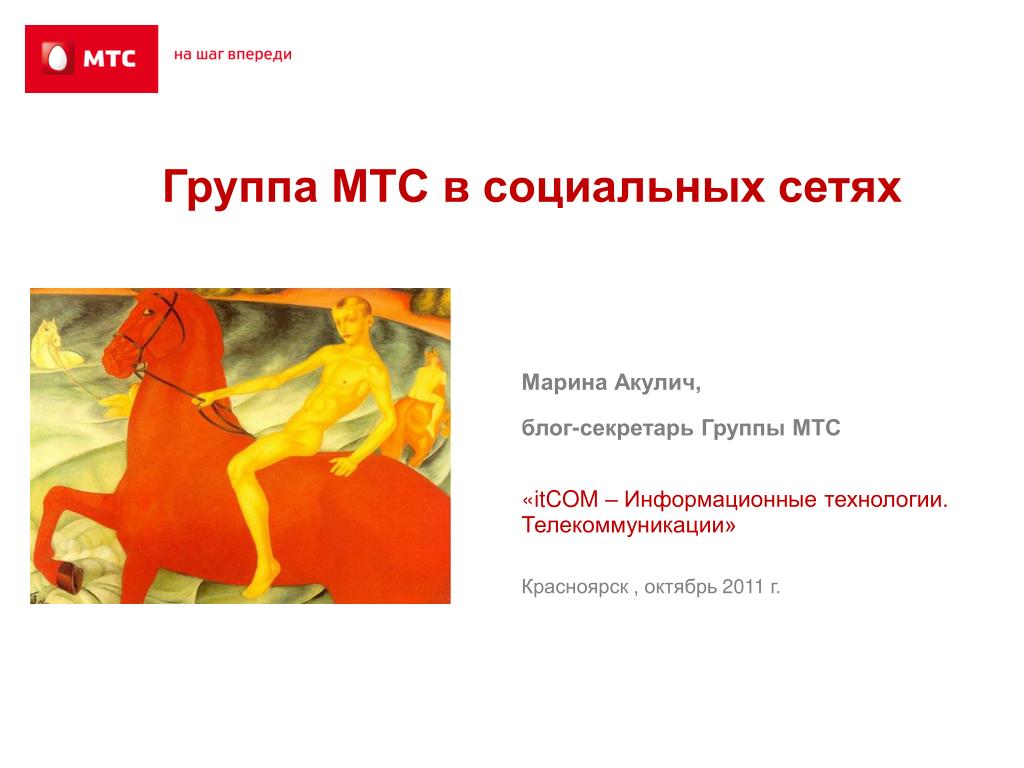 МТС

на шаг впереди

Группа МТС в социальных сетях

Марина Акулич,

блог-секретарь Группы МТС

«itCOM – Информационные технологии. Телекоммуникации»

Красноярск , октябрь 2011 г.